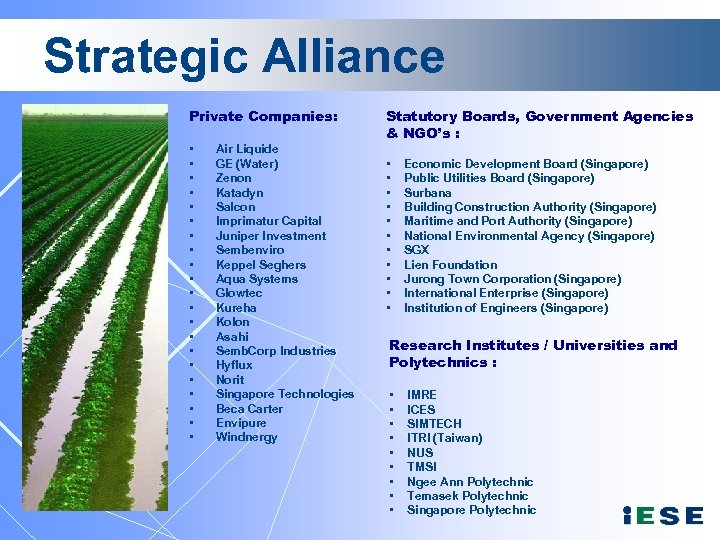 Strategic Alliance

Private Companies:

- Air Liquide
- GE (Water)
- Zenon
- Katadyn
- Salcon
- Imprimatur Capital
- Juniper Investment
- Sembenviro
- Keppel Seghers
- Aqua Systems
- Glowtec
- Kureha
- Kolon
- Asahi
- SembCorp Industries
- Hyflux
- Norit
- Singapore Technologies
- Beca Carter
- Envipure
- Windnergy

Statutory Boards, Government Agencies & NGO's :

- Economic Development Board (Singapore)
- Public Utilities Board (Singapore)
- Surbana
- Building Construction Authority (Singapore)
- Maritime and Port Authority (Singapore)
- National Environmental Agency (Singapore)
- SGX
- Lien Foundation
- Jurong Town Corporation (Singapore)
- International Enterprise (Singapore)
- Institution of Engineers (Singapore)

Research Institutes / Universities and Polytechnics :

- IMRE
- ICES
- SIMTECH
- ITRI (Taiwan)
- NUS
- TMSI
- Ngee Ann Polytechnic
- Temasek Polytechnic
- Singapore Polytechnic

iESE